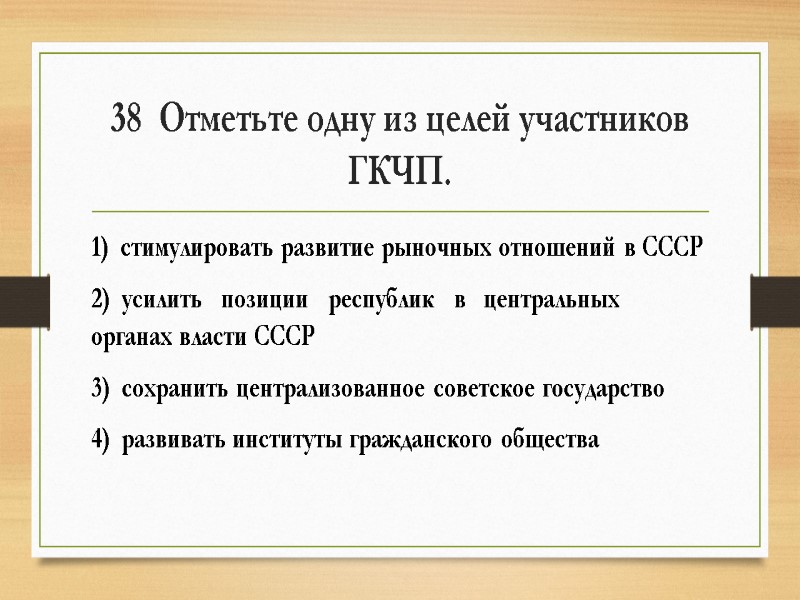 38 Отметьте одну из целей участников ГКЧП.

1) стимулировать развитие рыночных отношений в СССР

2) усилить позиции республик в центральных органах власти СССР

3) сохранить централизованное советское государство

4) развивать институты гражданского общества